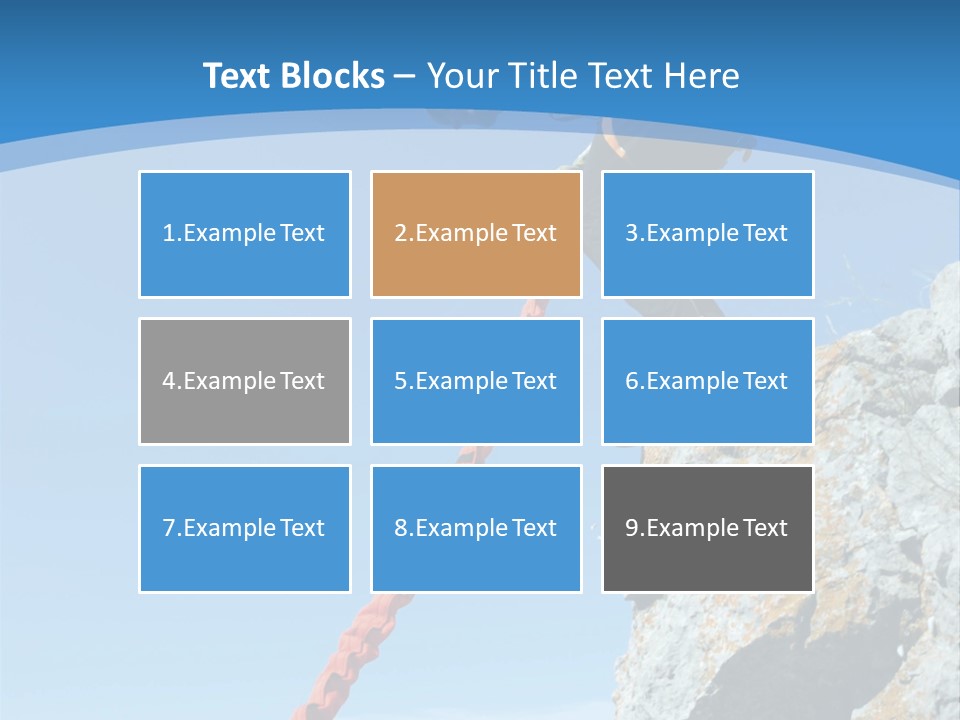 Text Blocks – Your Title Text Here

1.Example Text

2.Example Text

3.Example Text

4.Example Text

5.Example Text

6.Example Text

7.Example Text

8.Example Text

9.Example Text